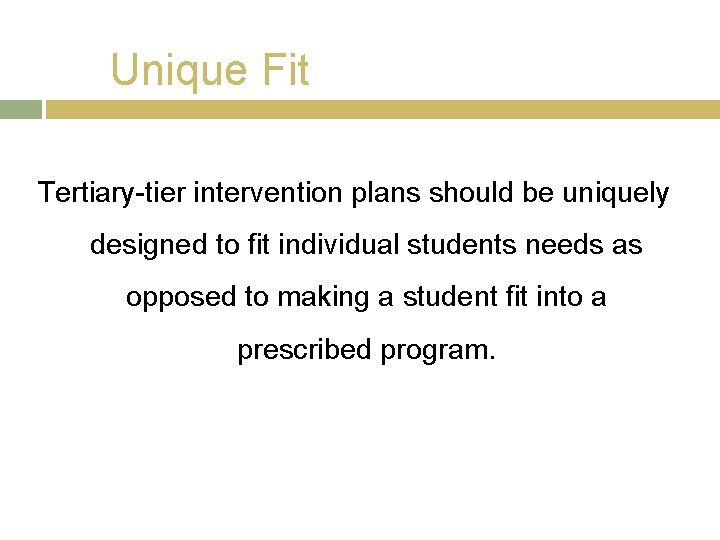 Unique Fit

Tertiary-tier intervention plans should be uniquely designed to fit individual students needs as opposed to making a student fit into a prescribed program.